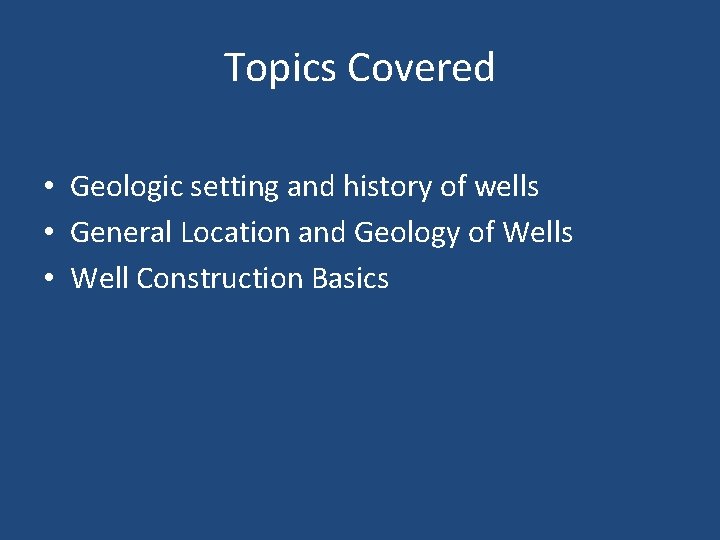 Topics Covered

• Geologic setting and history of wells
• General Location and Geology of Wells
• Well Construction Basics